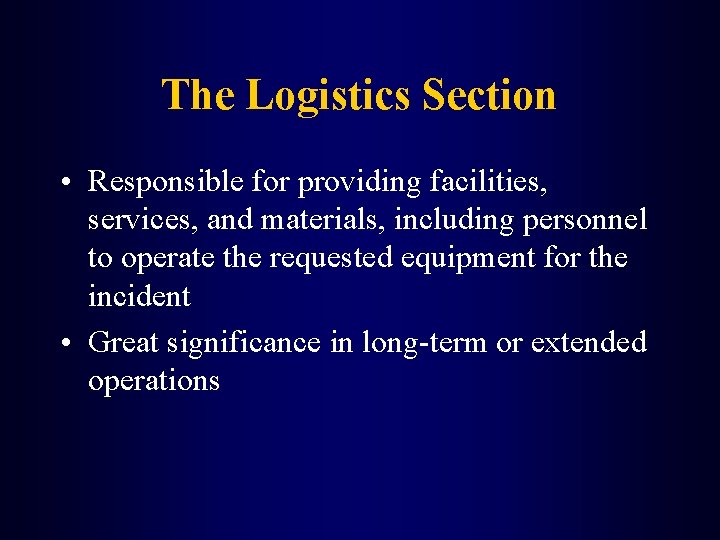 The Logistics Section

• Responsible for providing facilities, services, and materials, including personnel to operate the requested equipment for the incident

• Great significance in long-term or extended operations